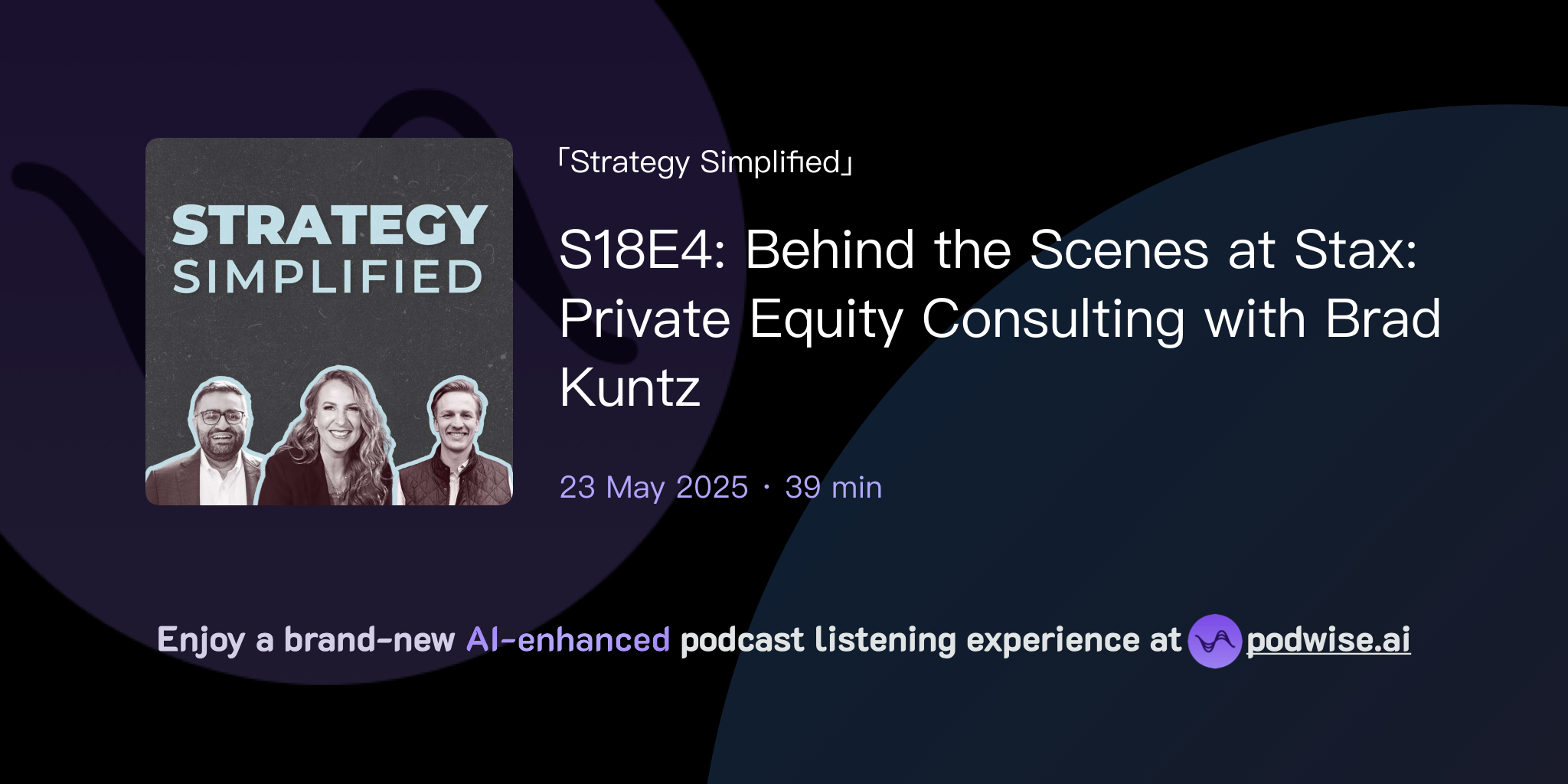 STRATEGY SIMPLIFIED

「Strategy Simplified」

S18E4: Behind the Scenes at Stax: Private Equity Consulting with Brad Kuntz

23 May 2025 · 39 min

Enjoy a brand-new AI-enhanced podcast listening experience at podwise.ai